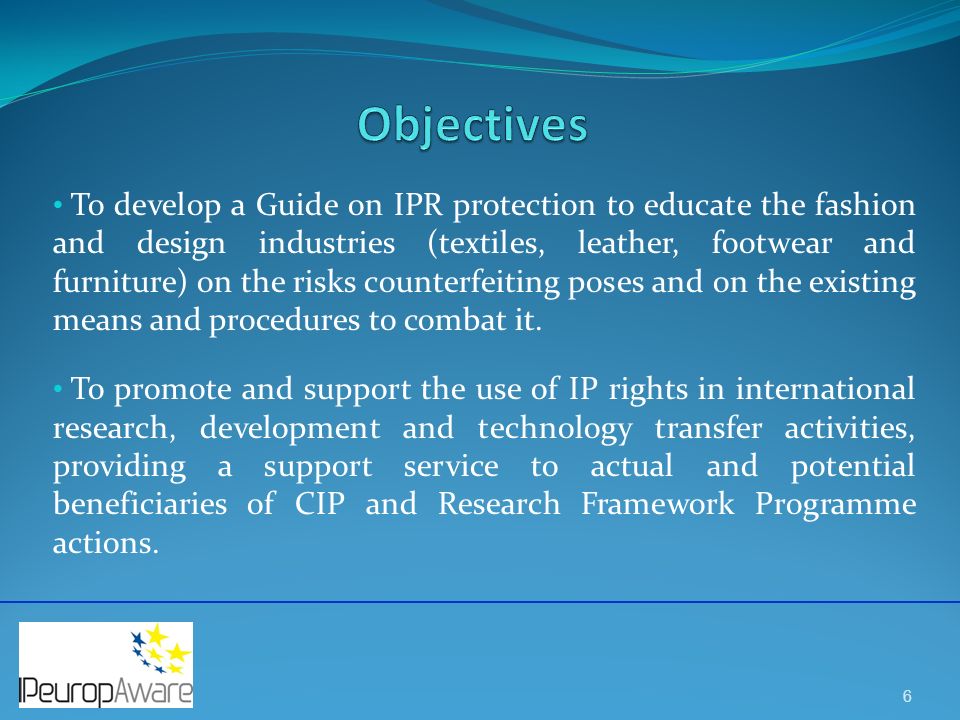 Objectives

• To develop a Guide on IPR protection to educate the fashion and design industries (textiles, leather, footwear and furniture) on the risks counterfeiting poses and on the existing means and procedures to combat it.

• To promote and support the use of IP rights in international research, development and technology transfer activities, providing a support service to actual and potential beneficiaries of CIP and Research Framework Programme actions.

IPeuropAware

6